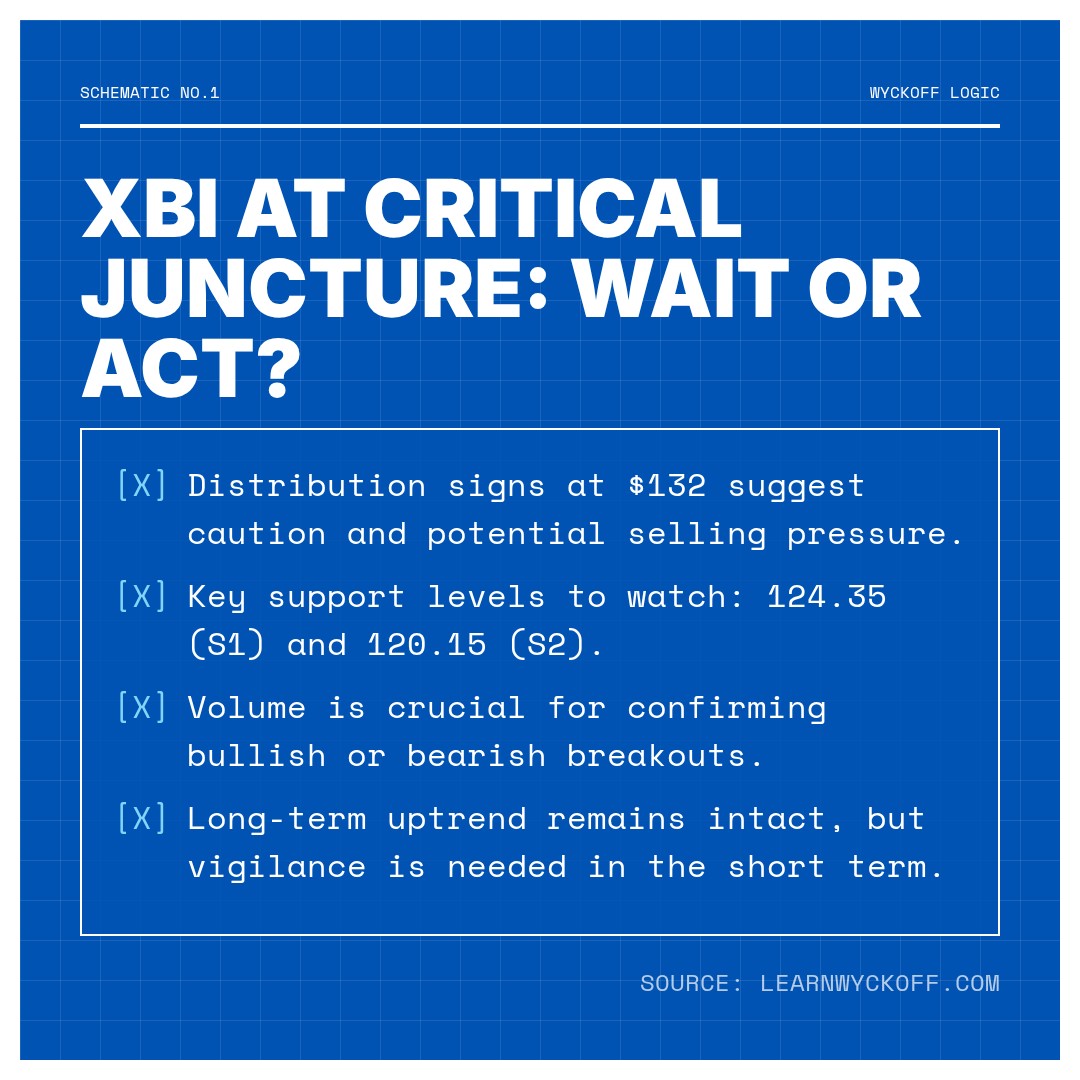 SCHEMATIC NO.1

WYCKOFF LOGIC

XBI AT CRITICAL JUNCTURE: WAIT OR ACT?

[X] Distribution signs at \$132 suggest caution and potential selling pressure.

[X] Key support levels to watch: 124.35 (S1) and 120.15 (S2).

[X] Volume is crucial for confirming bullish or bearish breakouts.

[X] Long-term uptrend remains intact, but vigilance is needed in the short term.

SOURCE: LEARNWYCKOFF.COM